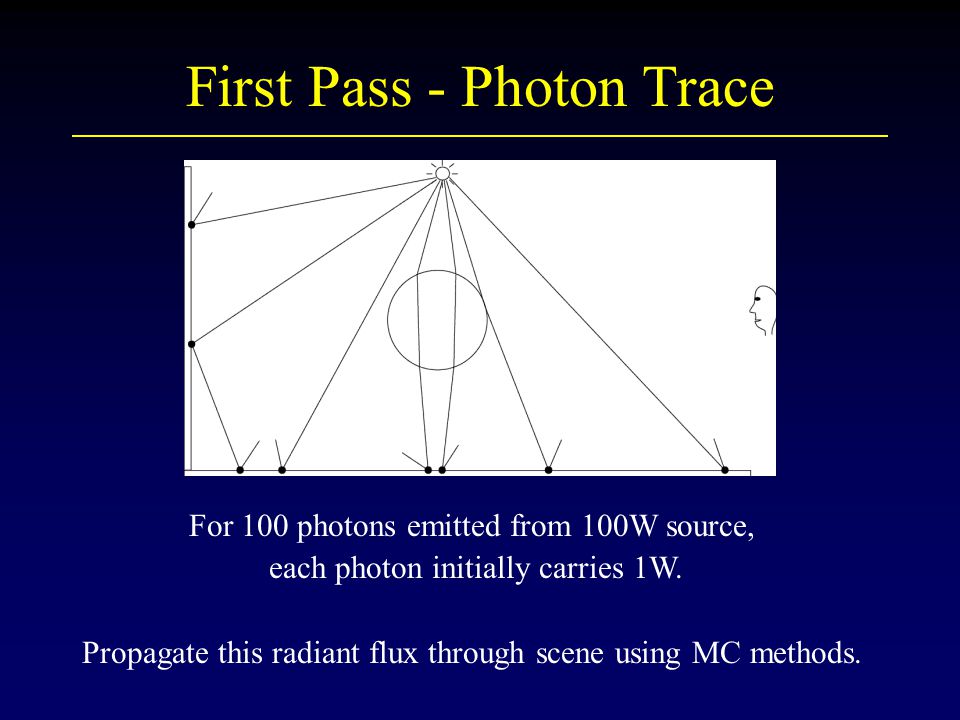 First Pass - Photon Trace

For 100 photons emitted from 100W source, each photon initially carries 1W.

Propagate this radiant flux through scene using MC methods.